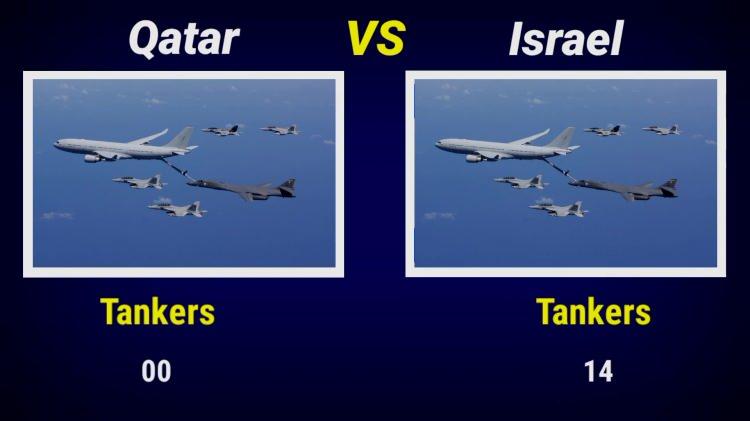 Qatar VS Israel

Tankers

00

Tankers

14